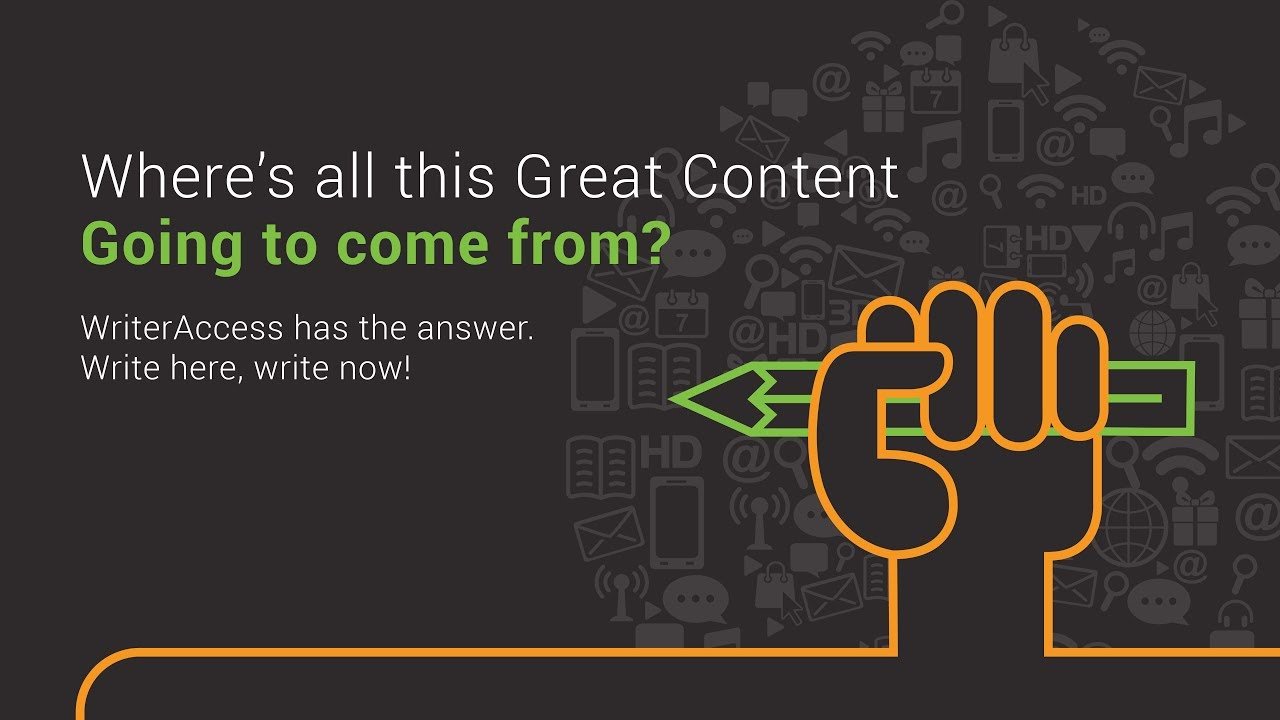 Where's all this Great Content
Going to come from?

WriterAccess has the answer.
Write here, write now!